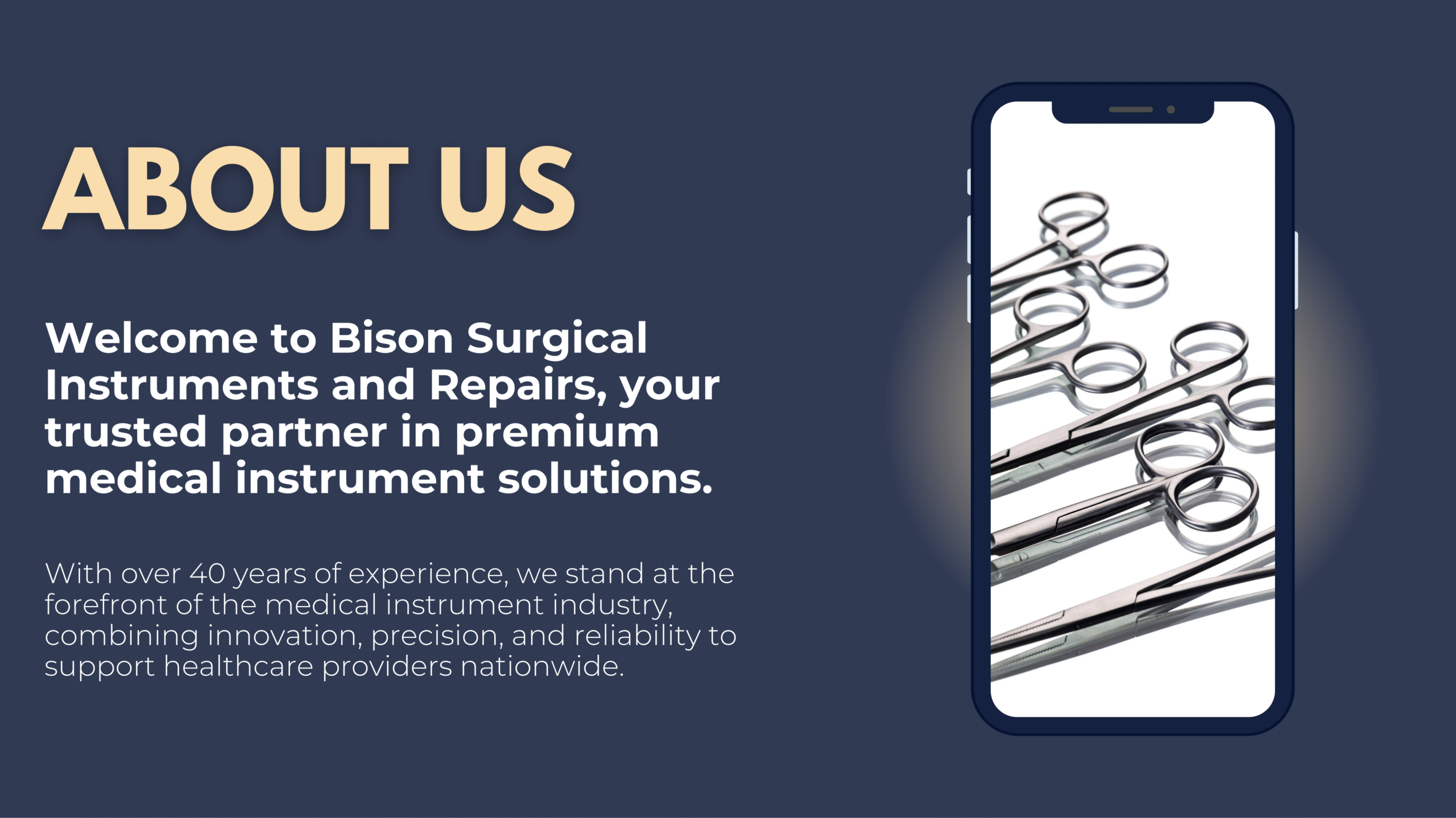 ABOUT US

Welcome to Bison Surgical Instruments and Repairs, your trusted partner in premium medical instrument solutions.

With over 40 years of experience, we stand at the forefront of the medical instrument industry, combining innovation, precision, and reliability to support healthcare providers nationwide.